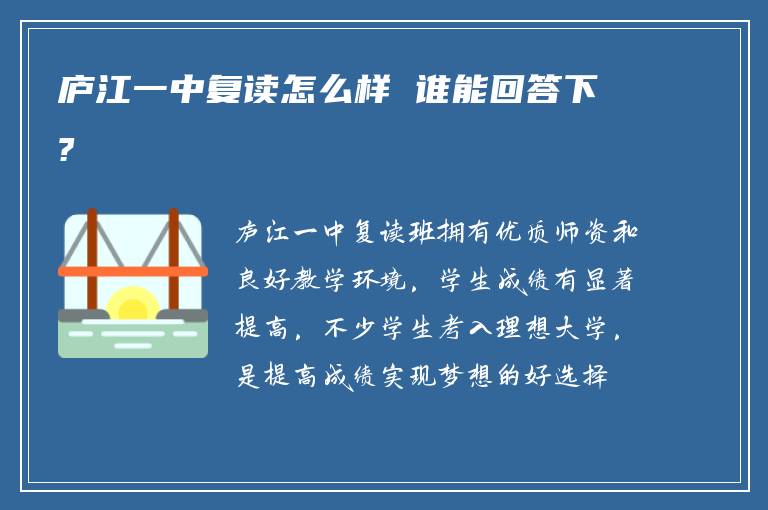 庐江一中复读怎么样 谁能回答下?

庐江一中复读班拥有优质师资和良好教学环境，学生成绩有显著提高，不少学生考入理想大学，是提高成绩实现梦想的好选择